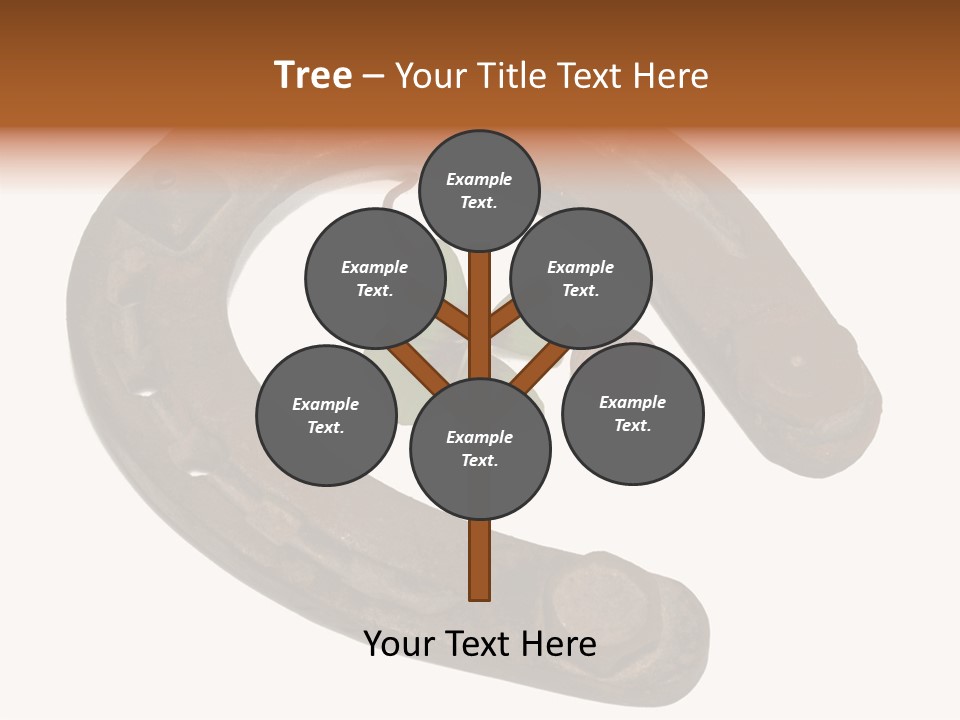 Tree – Your Title Text Here

Example Text.

Example Text.

Example Text.

Example Text.

Example Text.

Example Text.

Your Text Here